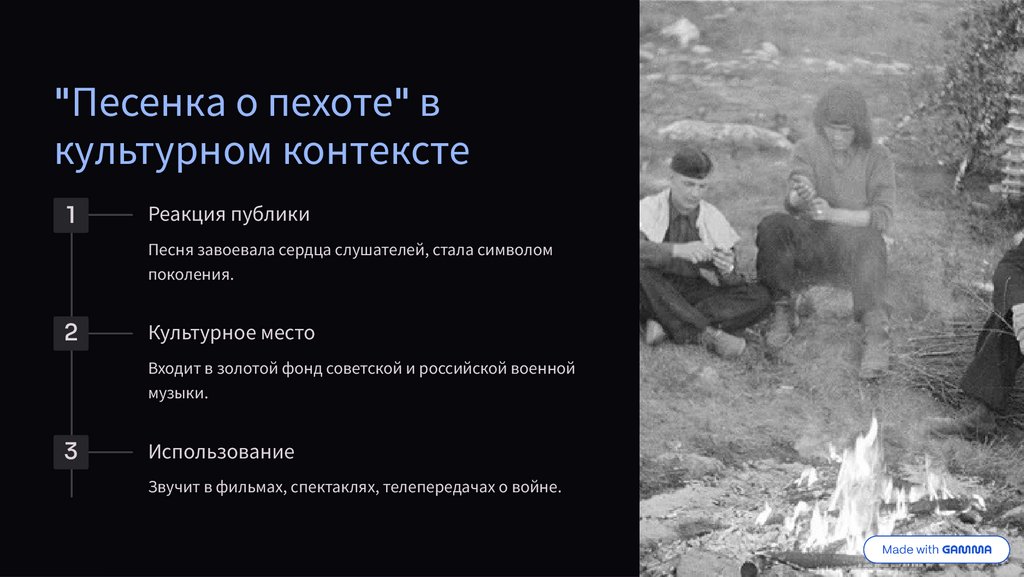 "Песенка о пехоте" в культурном контексте

1

Реакция публики

Песня завоевала сердца слушателей, стала символом поколения.

2

Культурное место

Входит в золотой фонд советской и российской военной музыки.

3

Использование

Звучит в фильмах, спектаклях, телепередачах о войне.

Made with GAMMA